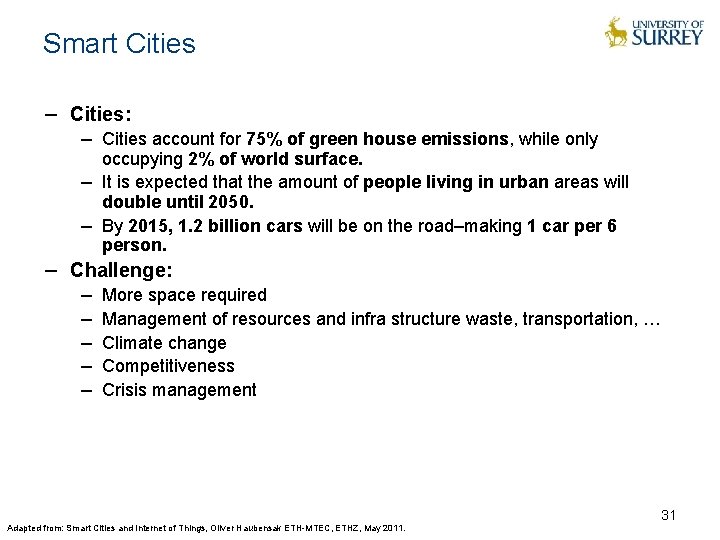 Smart Cities

UNIVERSITY OF
SURREY

– Cities:

– Cities account for 75% of green house emissions, while only occupying 2% of world surface.

– It is expected that the amount of people living in urban areas will double until 2050.

– By 2015, 1.2 billion cars will be on the road–making 1 car per 6 person.

– Challenge:

– More space required

– Management of resources and infra structure waste, transportation, …

– Climate change

– Competitiveness

– Crisis management

31

Adapted from: Smart Cities and Internet of Things, Oliver Haubensak ETH-MTEC, ETHZ, May 2011.